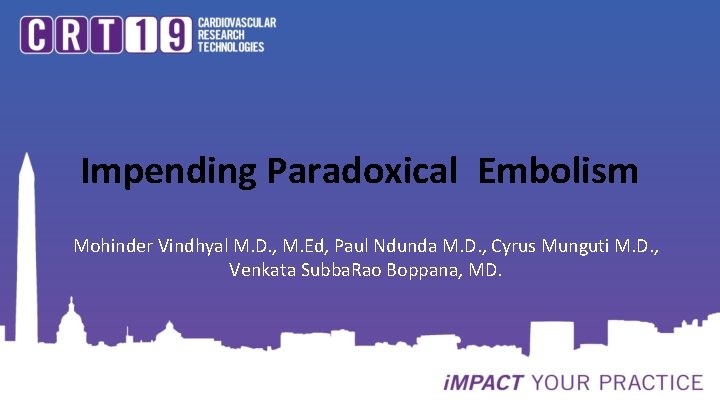 CRT19 CARDIOVASCULAR RESEARCH TECHNOLOGIES

Impending Paradoxical Embolism

Mohinder Vindhyal M.D., M.Ed, Paul Ndunda M.D., Cyrus Munguti M.D., Venkata SubbaRao Boppana, MD.

iMPACT YOUR PRACTICE